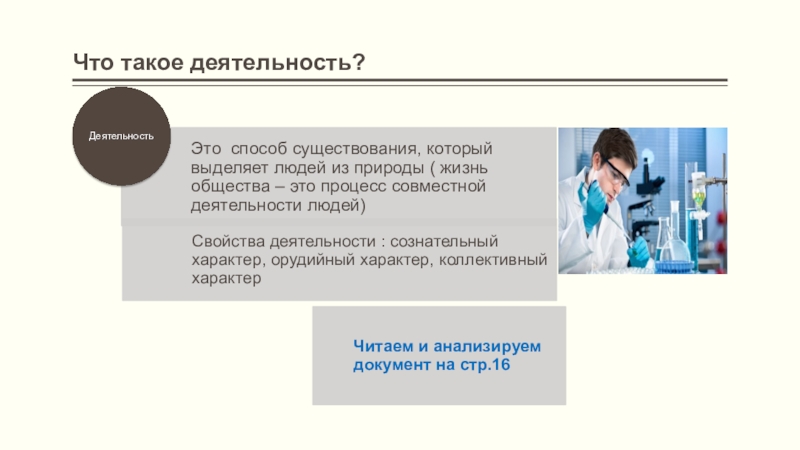 Что такое деятельность?

Деятельность

Это способ существования, который выделяет людей из природы ( жизнь общества – это процесс совместной деятельности людей)

Свойства деятельности : сознательный характер, орудийный характер, коллективный характер

Читаем и анализируем документ на стр.16